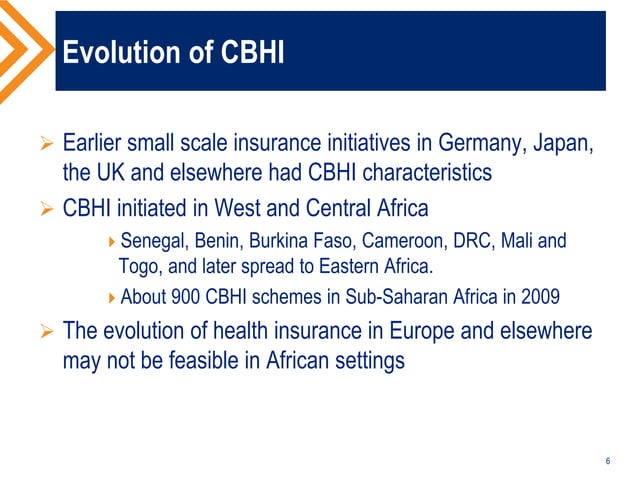 Evolution of CBHI

➢ Earlier small scale insurance initiatives in Germany, Japan, the UK and elsewhere had CBHI characteristics

➢ CBHI initiated in West and Central Africa

▸ Senegal, Benin, Burkina Faso, Cameroon, DRC, Mali and Togo, and later spread to Eastern Africa.

▸ About 900 CBHI schemes in Sub-Saharan Africa in 2009

➢ The evolution of health insurance in Europe and elsewhere may not be feasible in African settings

6